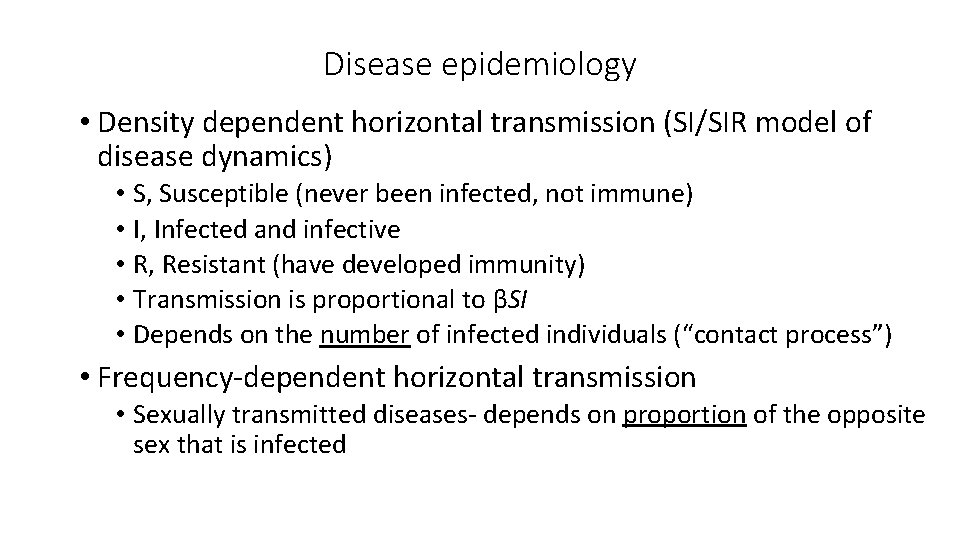 Disease epidemiology

• Density dependent horizontal transmission (SI/SIR model of disease dynamics)
  • S, Susceptible (never been infected, not immune)
  • I, Infected and infective
  • R, Resistant (have developed immunity)
  • Transmission is proportional to $\beta SI$
  • Depends on the number of infected individuals (“contact process”)
• Frequency-dependent horizontal transmission
  • Sexually transmitted diseases- depends on proportion of the opposite sex that is infected